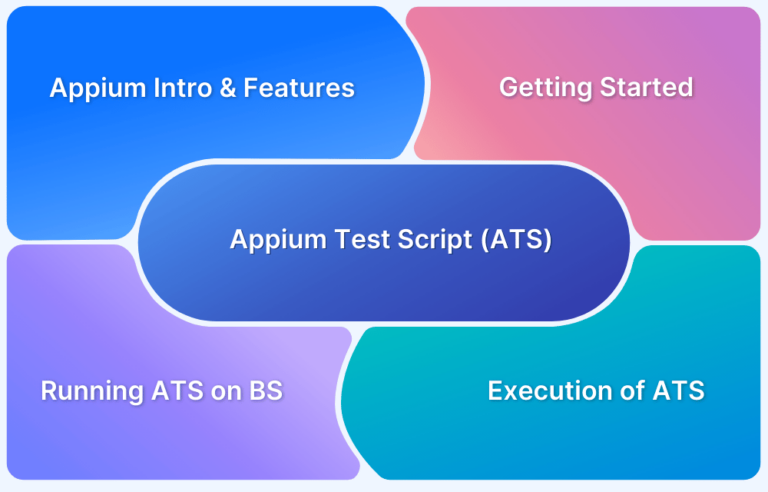 Appium Intro & Features

Getting Started

Appium Test Script (ATS)

Running ATS on BS

Execution of ATS